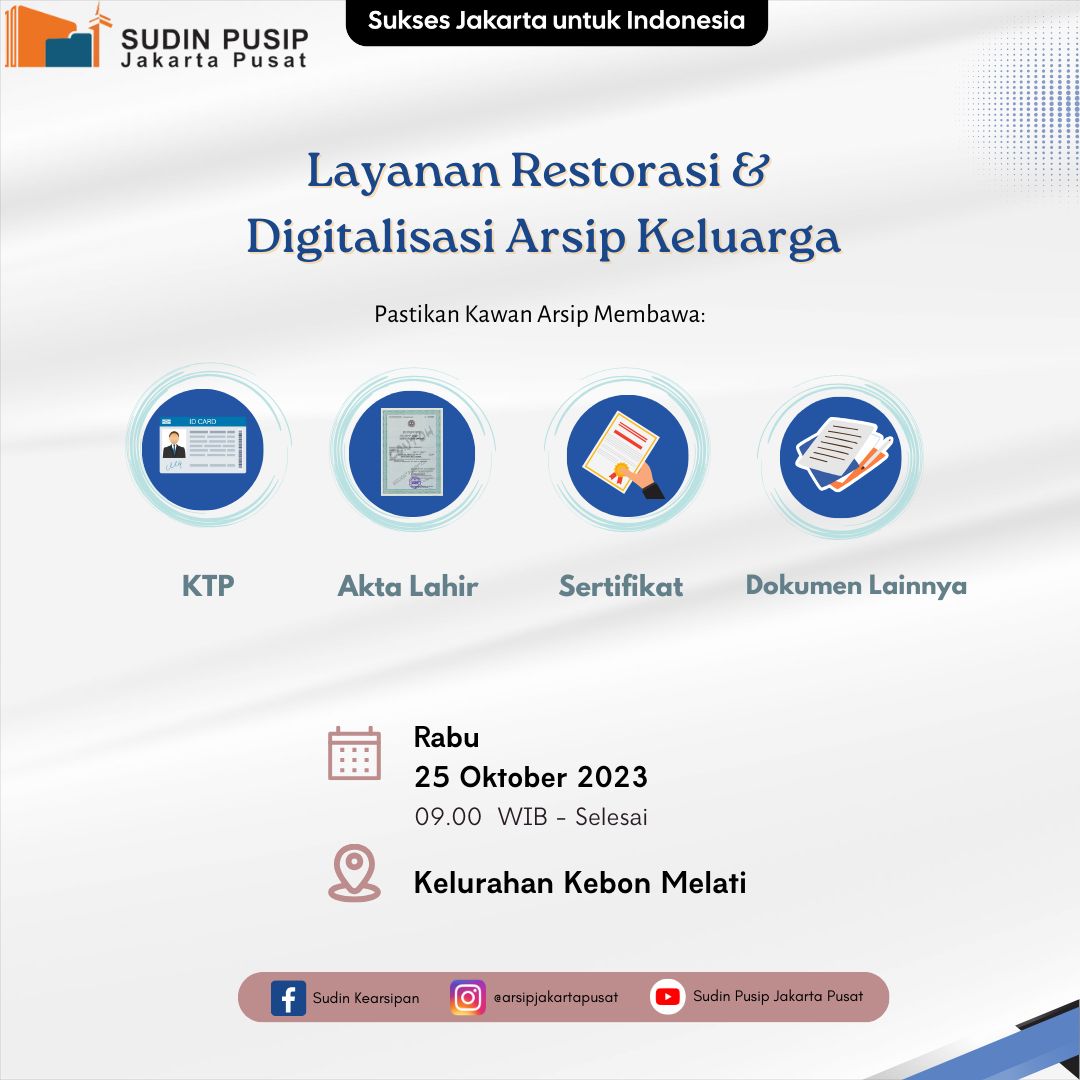 SUDIN PUSIP
Jakarta Pusat

Sukses Jakarta untuk Indonesia

Layanan Restorasi & Digitalisasi Arsip Keluarga

Pastikan Kawan Arsip Membawa:

ID CARD

KTP

Akta Lahir

Sertifikat

Dokumen Lainnya

Rabu
25 Oktober 2023
09.00 WIB - Selesai

Kelurahan Kebon Melati

Sudin Kearsipan

@arsipjakartapusat

Sudin Pusip Jakarta Pusat